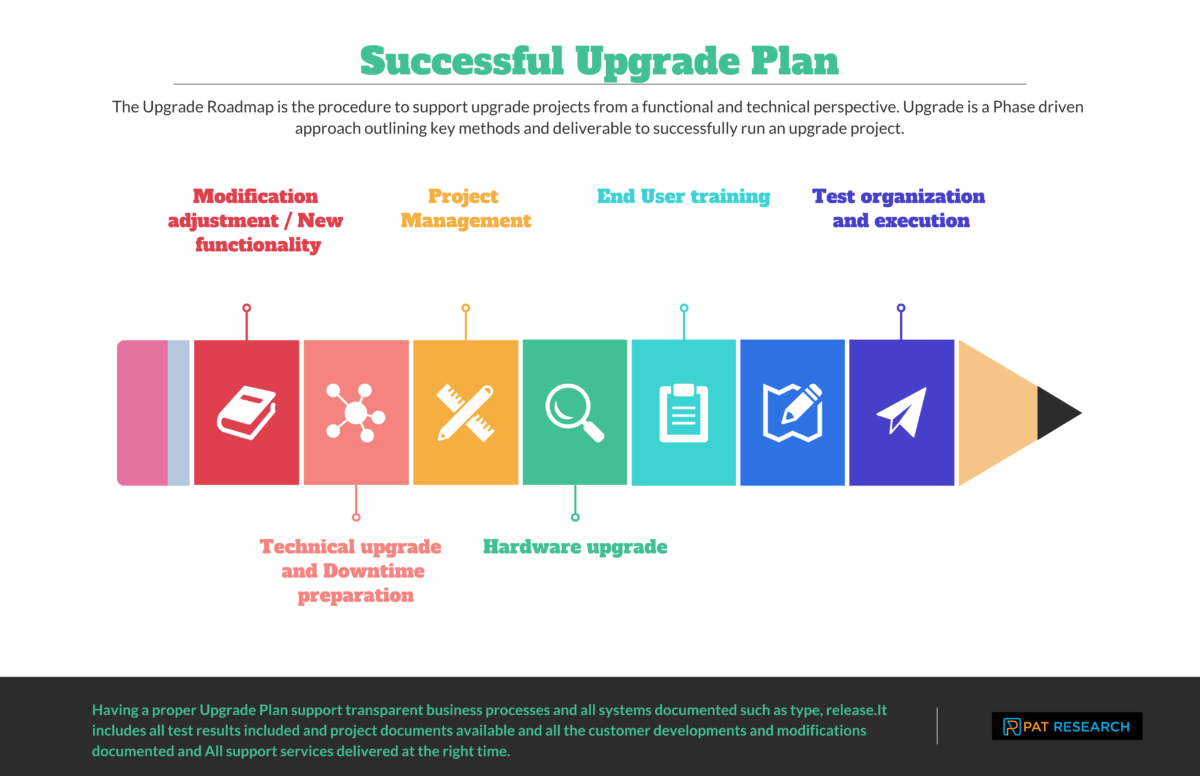 Successful Upgrade Plan

The Upgrade Roadmap is the procedure to support upgrade projects from a functional and technical perspective. Upgrade is a Phase driven approach outlining key methods and deliverable to successfully run an upgrade project.

Modification adjustment / New functionality

Project Management

End User training

Test organization and execution

Technical upgrade and Downtime preparation

Hardware upgrade

Having a proper Upgrade Plan support transparent business processes and all systems documented such as type, release.It includes all test results included and project documents available and all the customer developments and modifications documented and All support services delivered at the right time.

PAT RESEARCH